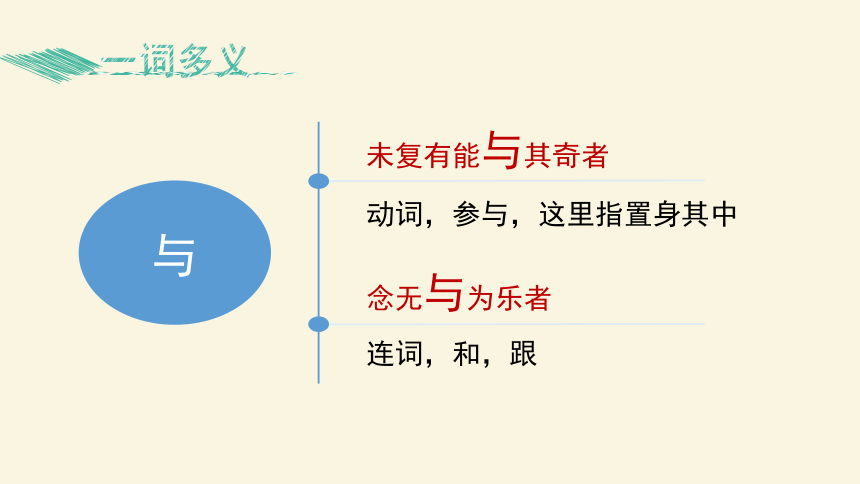 一词多义

与

未复有能与其奇者

动词，参与，这里指置身其中

念无与为乐者

连词，和，跟